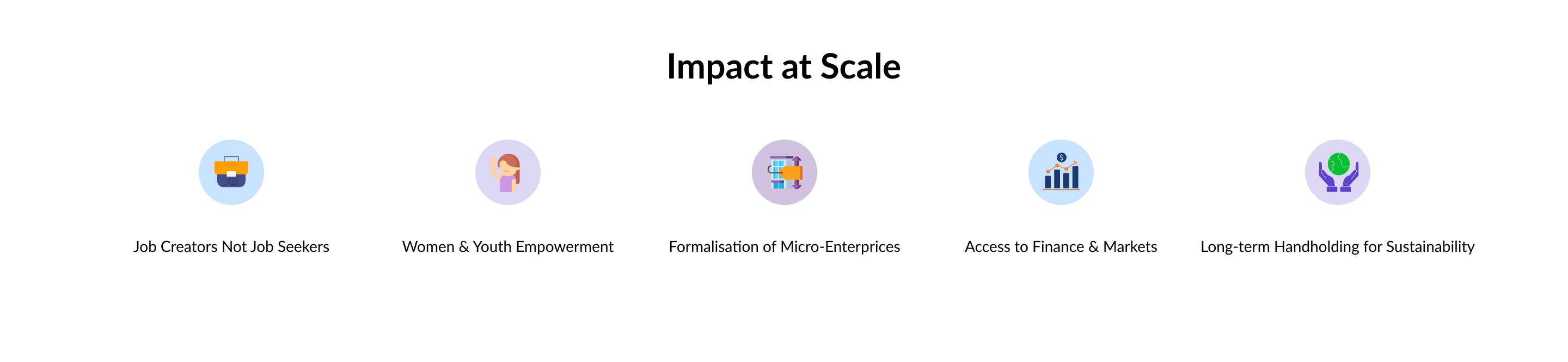 Impact at Scale

Job Creators Not Job Seekers

Women & Youth Empowerment

Formalisation of Micro-Enterprices

Access to Finance & Markets

Long-term Handholding for Sustainability